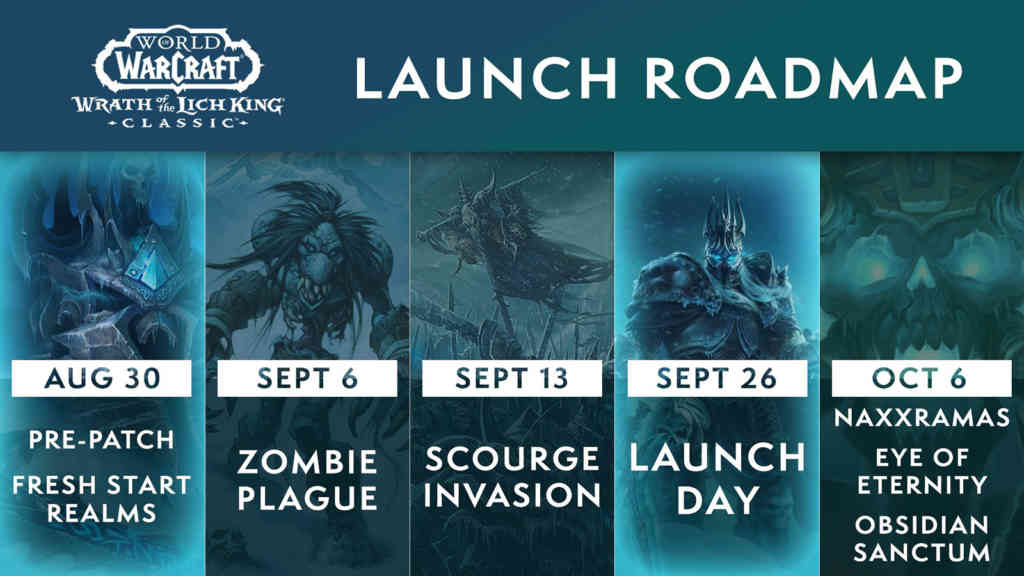 WORLD OF WARCRAFT
WRATH of the LICH KING
CLASSIC

LAUNCH ROADMAP

AUG 30
PRE-PATCH
FRESH START REALMS

SEPT 6
ZOMBIE PLAGUE

SEPT 13
SCOURGE INVASION

SEPT 26
LAUNCH DAY

OCT 6
NAXXRAMAS
EYE OF ETERNITY
OBSIDIAN SANCTUM